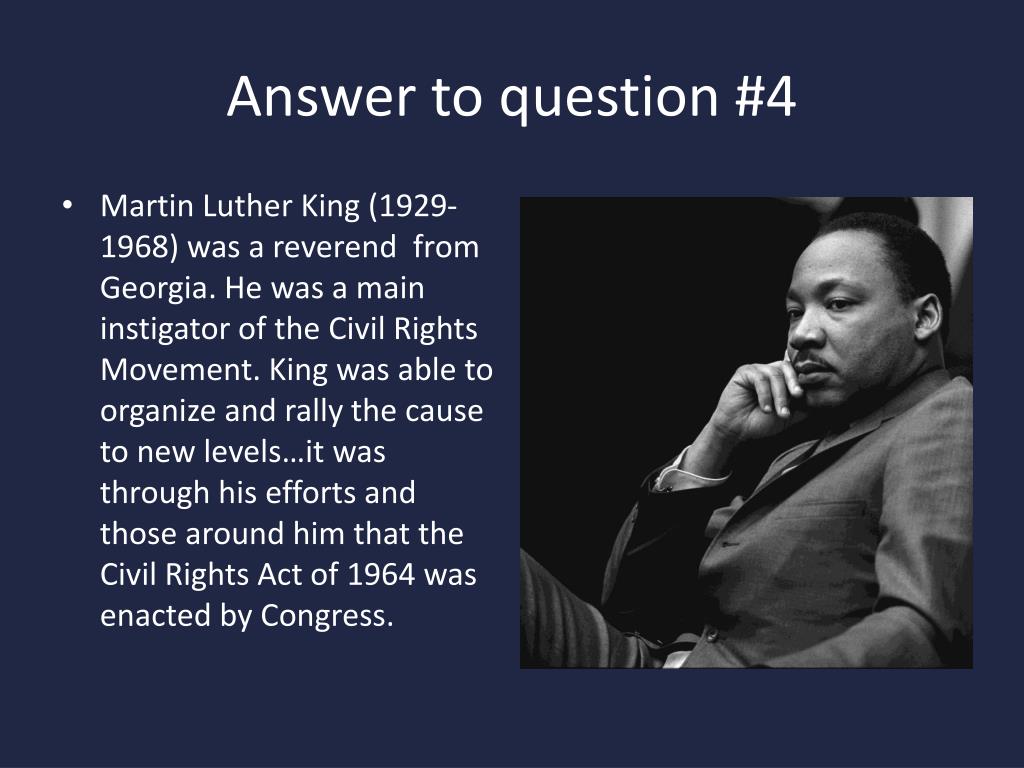 Answer to question #4

• Martin Luther King (1929-1968) was a reverend from Georgia. He was a main instigator of the Civil Rights Movement. King was able to organize and rally the cause to new levels…it was through his efforts and those around him that the Civil Rights Act of 1964 was enacted by Congress.